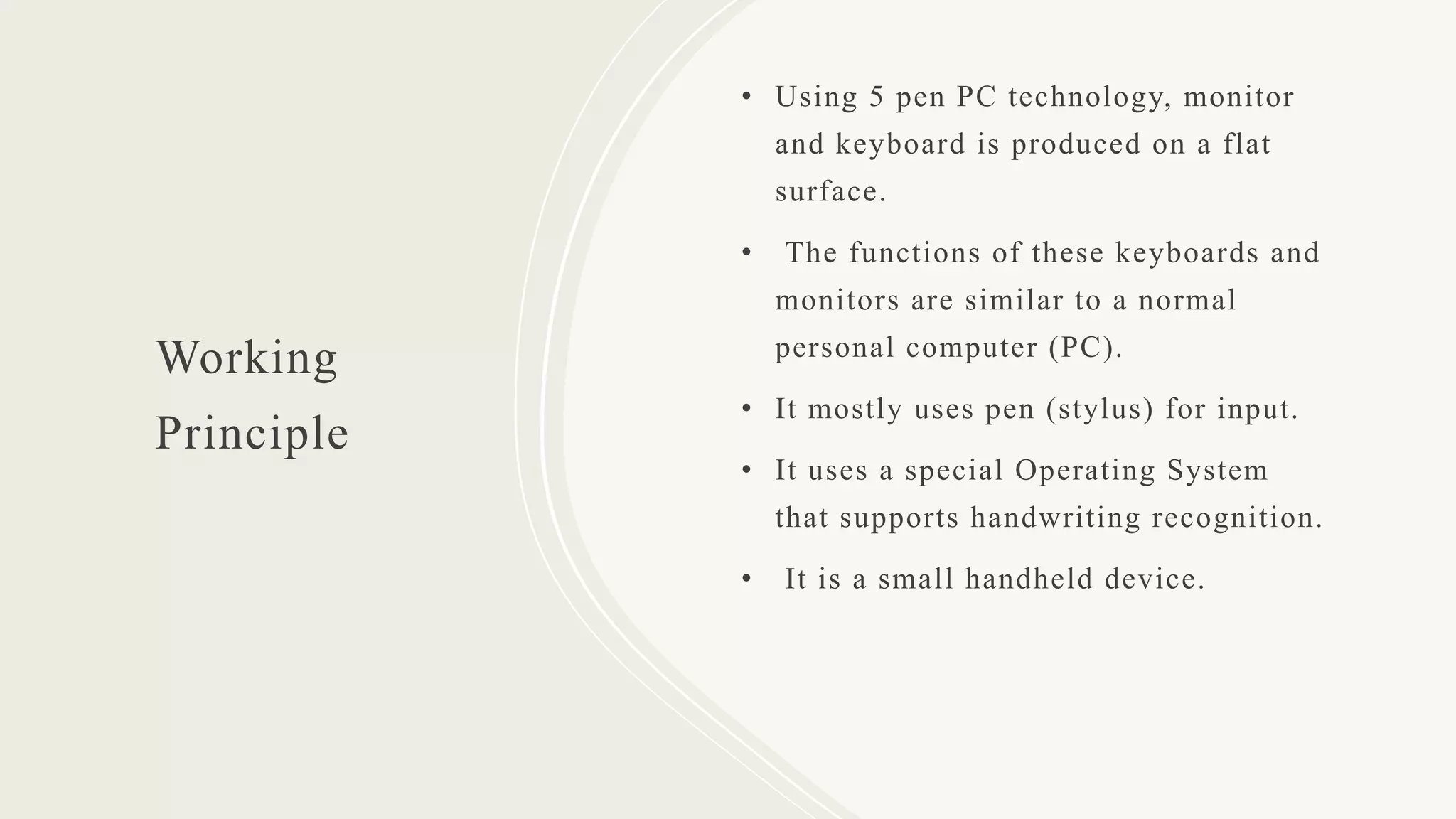 Working Principle

• Using 5 pen PC technology, monitor and keyboard is produced on a flat surface.

• The functions of these keyboards and monitors are similar to a normal personal computer (PC).

• It mostly uses pen (stylus) for input.

• It uses a special Operating System that supports handwriting recognition.

• It is a small handheld device.